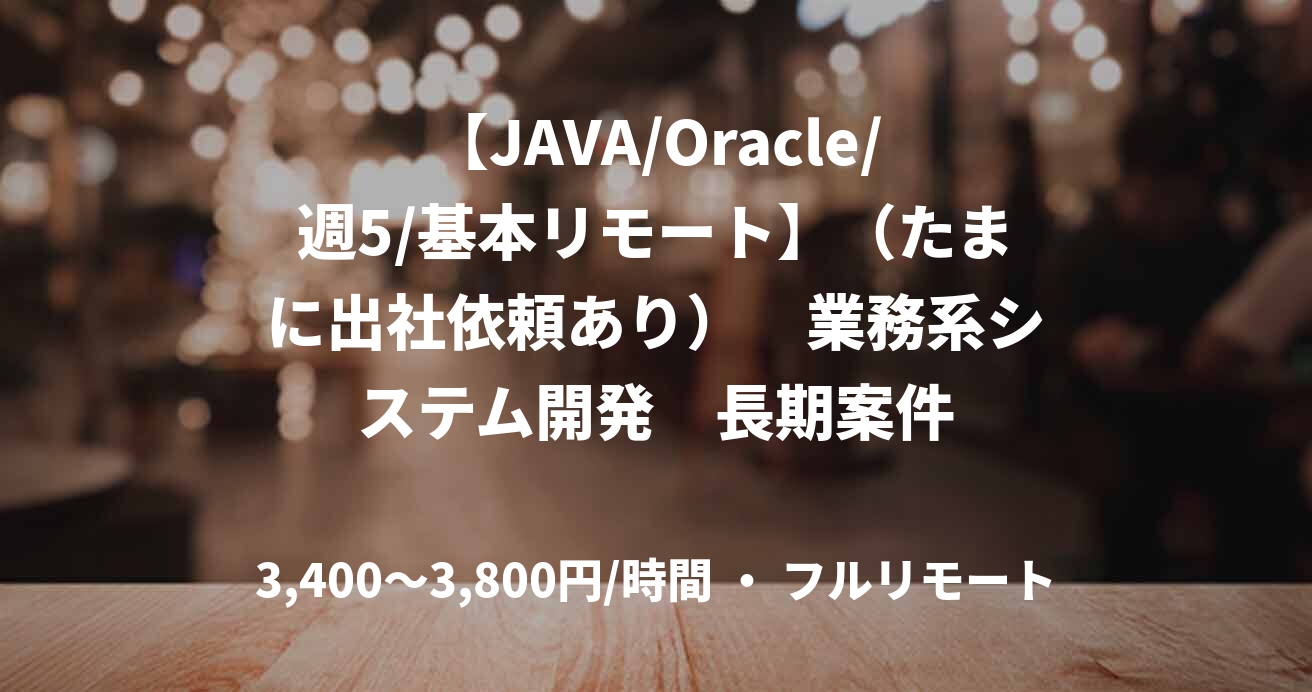 【JAVA/Oracle/週5/基本リモート】（たまに出社依頼あり）　業務系システム開発　長期案件

3,400〜3,800円/時間 ・ フルリモート